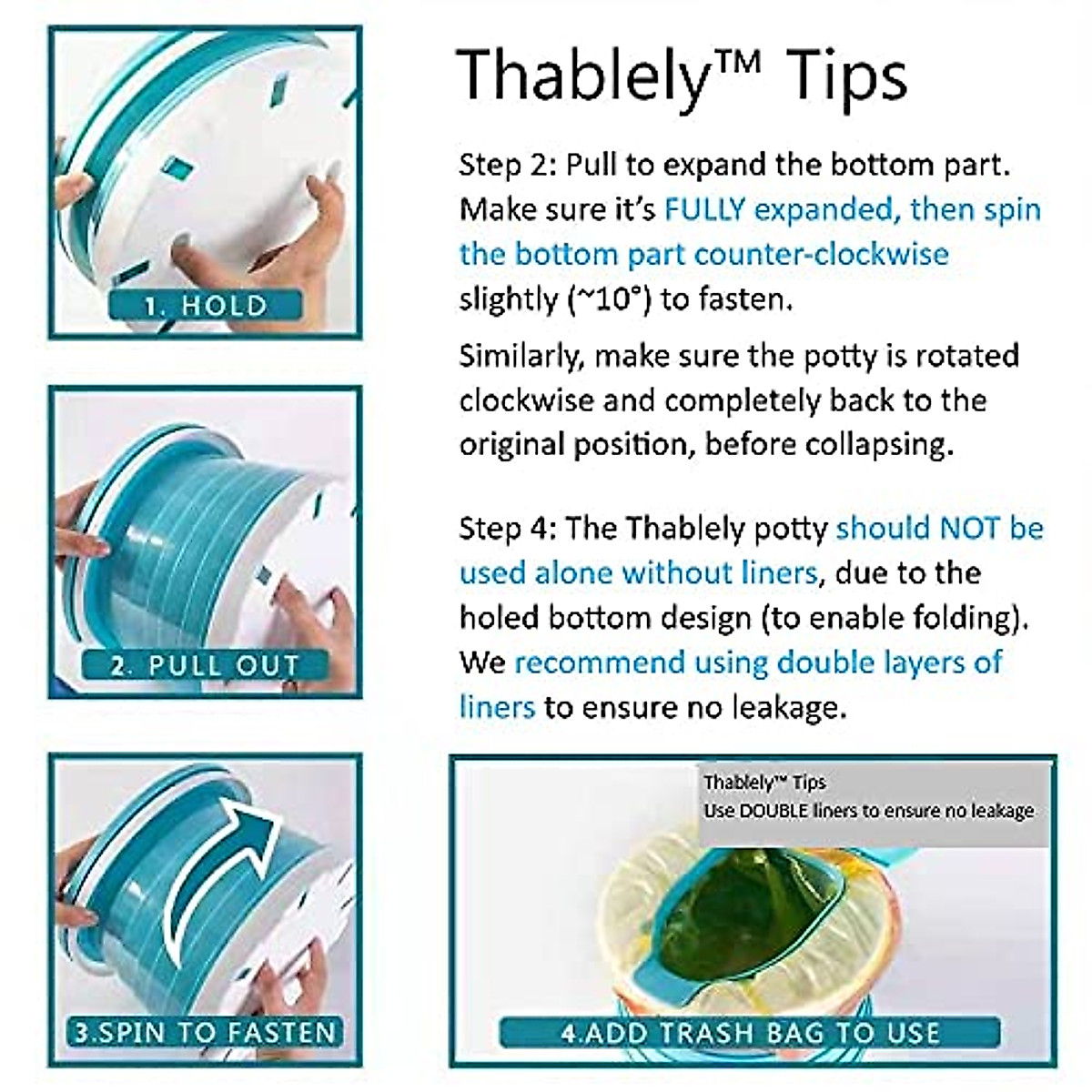 1. HOLD

2. PULL OUT

3.SPIN TO FASTEN

Thablely™ Tips

Step 2: Pull to expand the bottom part. Make sure it's FULLY expanded, then spin the bottom part counter-clockwise slightly (~10°) to fasten.

Similarly, make sure the potty is rotated clockwise and completely back to the original position, before collapsing.

Step 4: The Thablely potty should NOT be used alone without liners, due to the holed bottom design (to enable folding). We recommend using double layers of liners to ensure no leakage.

Thablely™ Tips
Use DOUBLE liners to ensure no leakage

4.ADD TRASH BAG TO USE